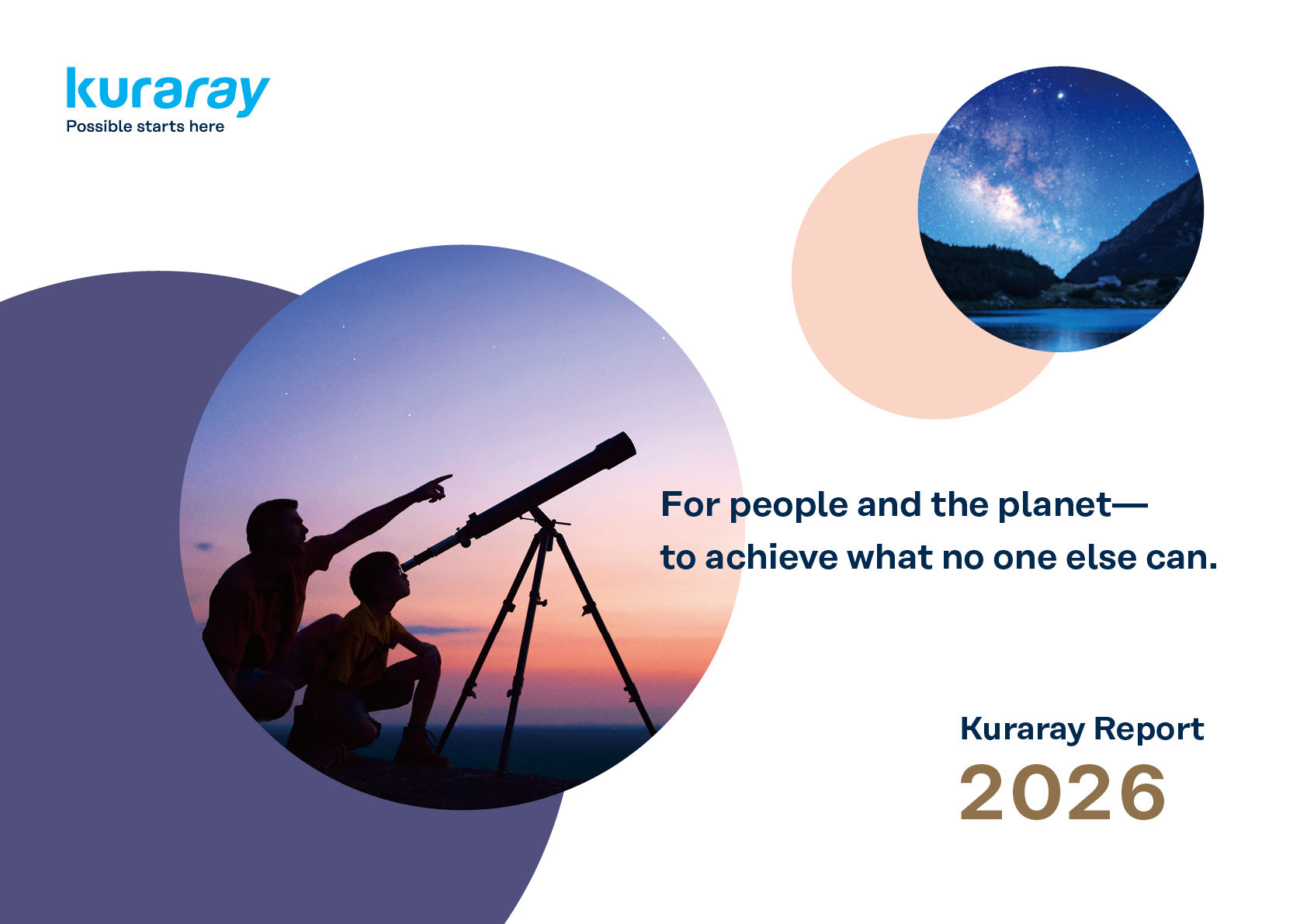 kuraray
Possible starts here

For people and the planet—
to achieve what no one else can.

Kuraray Report
2026